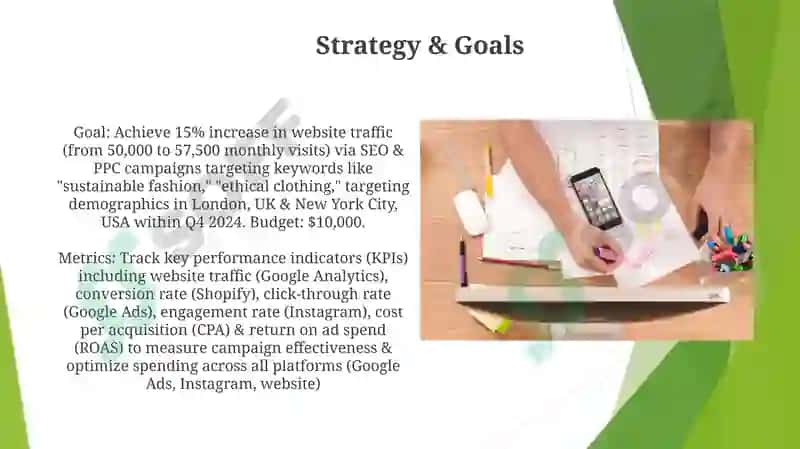 Strategy & Goals

Goal: Achieve 15% increase in website traffic (from 50,000 to 57,500 monthly visits) via SEO & PPC campaigns targeting keywords like "sustainable fashion," "ethical clothing," targeting demographics in London, UK & New York City, USA within Q4 2024. Budget: $10,000.

Metrics: Track key performance indicators (KPIs) including website traffic (Google Analytics), conversion rate (Shopify), click-through rate (Google Ads), engagement rate (Instagram), cost per acquisition (CPA) & return on ad spend (ROAS) to measure campaign effectiveness & optimize spending across all platforms (Google Ads, Instagram, website)